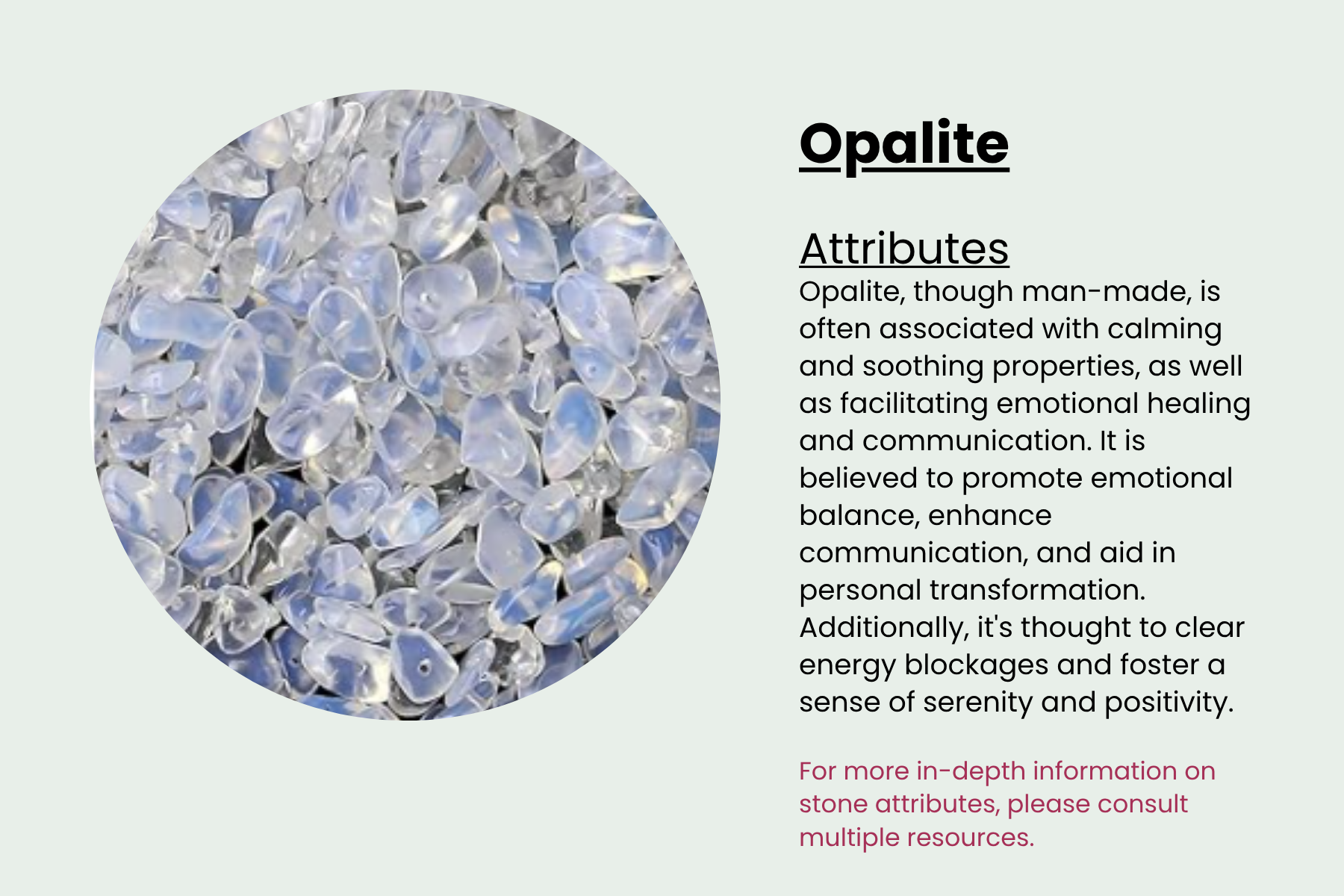 Opalite

Attributes

Opalite, though man-made, is often associated with calming and soothing properties, as well as facilitating emotional healing and communication. It is believed to promote emotional balance, enhance communication, and aid in personal transformation. Additionally, it's thought to clear energy blockages and foster a sense of serenity and positivity.

For more in-depth information on stone attributes, please consult multiple resources.